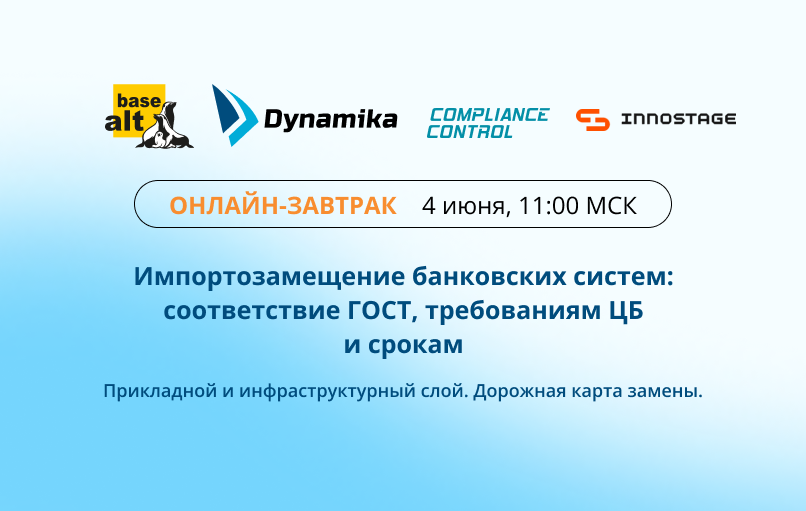 base alt

Dynamika

COMPLIANCE CONTROL

INNOSTAGE

ОНЛАЙН-ЗАВТРАК 4 июня, 11:00 МСК

Импортозамещение банковских систем: соответствие ГОСТ, требованиям ЦБ и срокам

Прикладной и инфраструктурный слой. Дорожная карта замены.